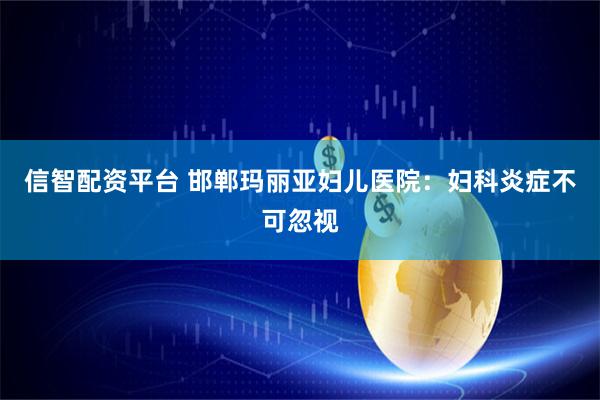 信智配资平台 邯郸玛丽亚妇儿医院：妇科炎症不可忽视

$

$